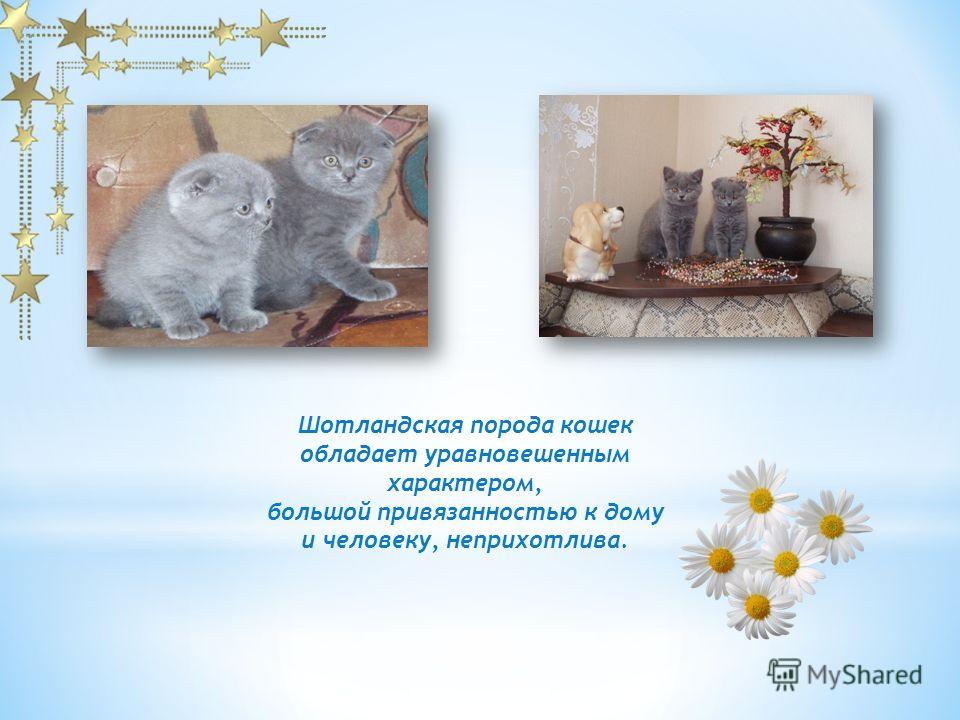 Шотландская порода кошек обладает уравновешенным характером, большой привязанностью к дому и человеку, неприхотлива.

MyShared